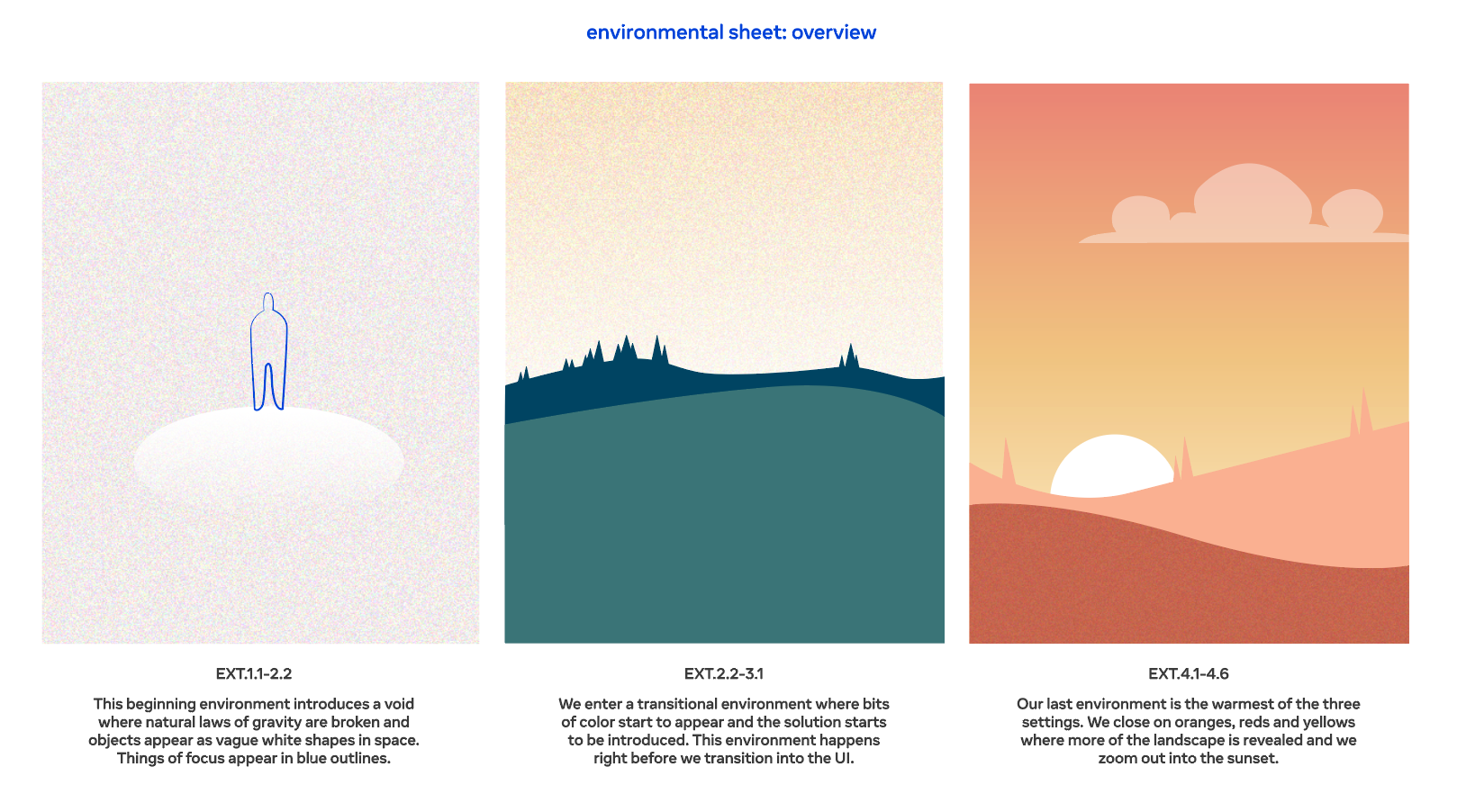 environmental sheet: overview

EXT.1.1-2.2

This beginning environment introduces a void where natural laws of gravity are broken and objects appear as vague white shapes in space. Things of focus appear in blue outlines.

EXT.2.2-3.1

We enter a transitional environment where bits of color start to appear and the solution starts to be introduced. This environment happens right before we transition into the UI.

EXT.4.1-4.6

Our last environment is the warmest of the three settings. We close on oranges, reds and yellows where more of the landscape is revealed and we zoom out into the sunset.